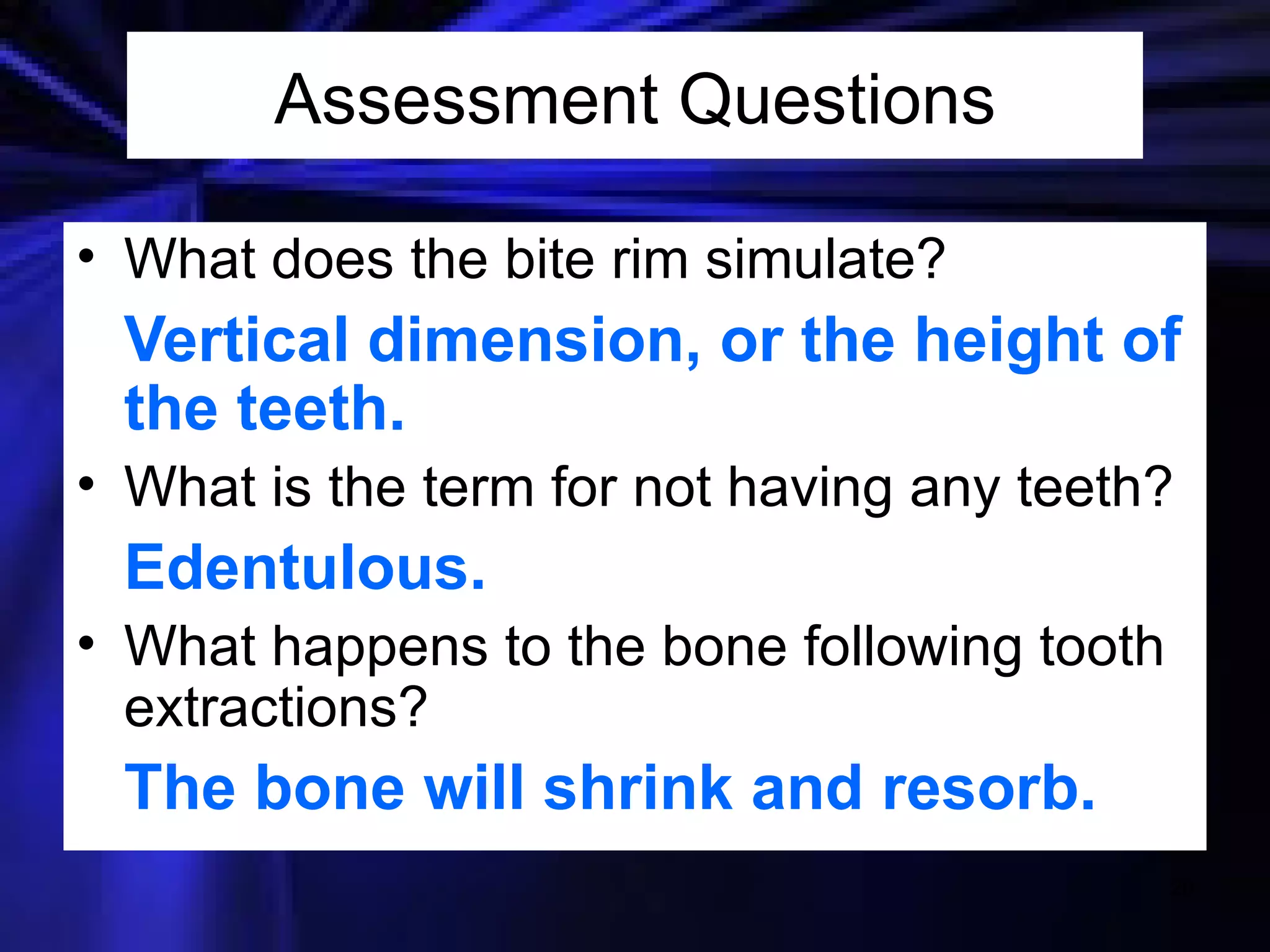 Assessment Questions

• What does the bite rim simulate?

Vertical dimension, or the height of the teeth.

• What is the term for not having any teeth?

Edentulous.

• What happens to the bone following tooth extractions?

The bone will shrink and resorb.